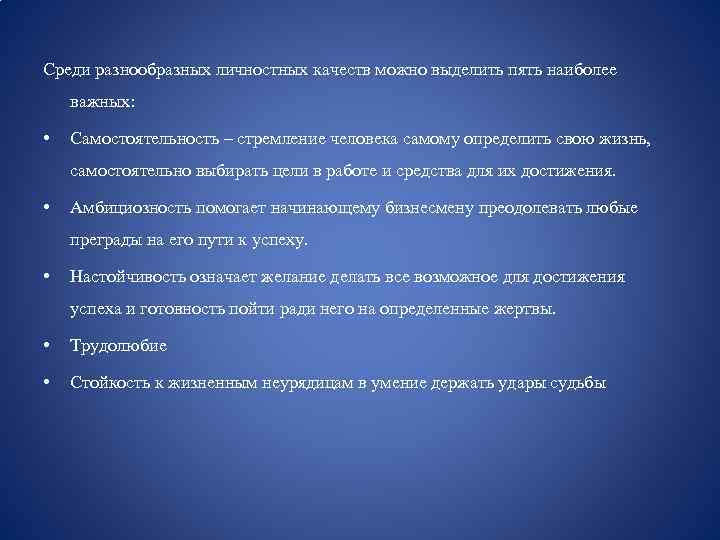 Среди разнообразных личностных качеств можно выделить пять наиболее важных:

• Самостоятельность – стремление человека самому определить свою жизнь, самостоятельно выбирать цели в работе и средства для их достижения.

• Амбициозность помогает начинающему бизнесмену преодолевать любые преграды на его пути к успеху.

• Настойчивость означает желание делать все возможное для достижения успеха и готовность пойти ради него на определенные жертвы.

• Трудолюбие

• Стойкость к жизненным неурядицам в умение держать удары судьбы